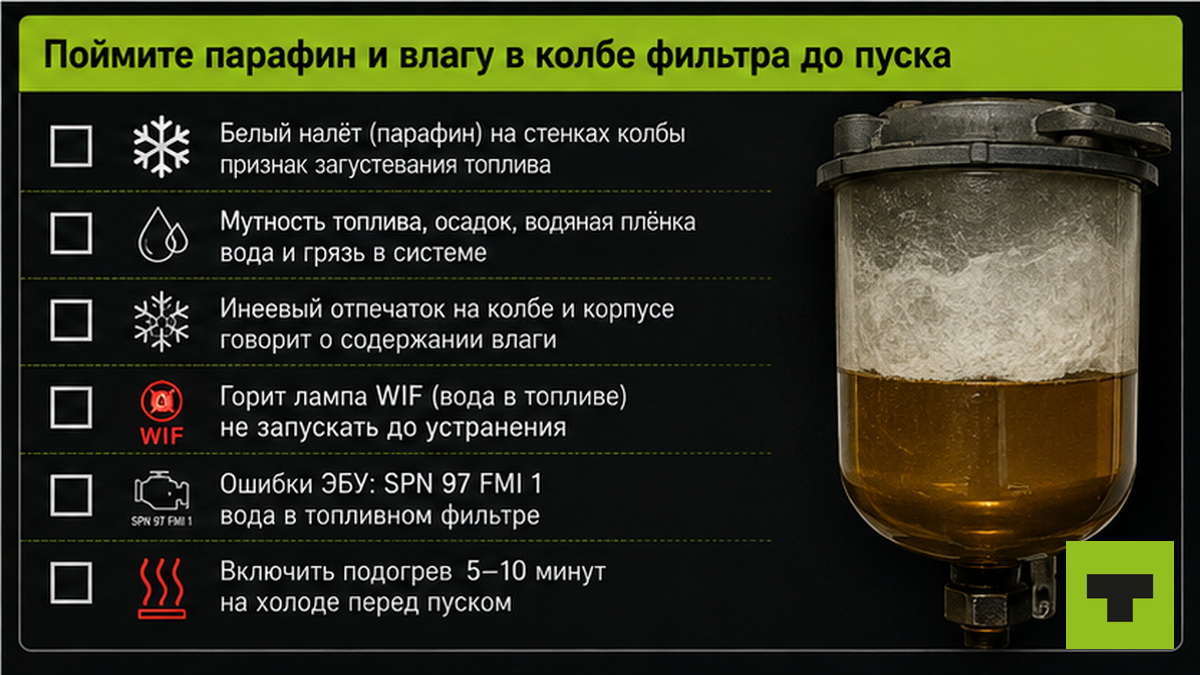 Поймите парафин и влагу в колбе фильтра до пуска

Белый налёт (парафин) на стенках колбы признак загустевания топлива

Мутность топлива, осадок, водяная плёнка вода и грязь в системе

Инеевый отпечаток на колбе и корпусе говорит о содержании влаги

WIF

Горит лампа WIF (вода в топливе) не запускать до устранения

SPN 97 FMI 1

Ошибки ЭБУ: SPN 97 FMI 1 вода в топливном фильтре

Включить подогрев 5–10 минут на холоде перед пуском